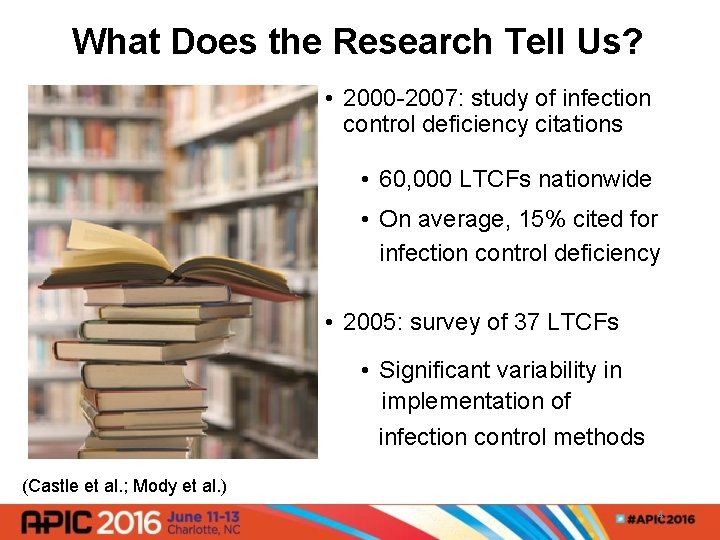 What Does the Research Tell Us?

• 2000-2007: study of infection control deficiency citations

• 60,000 LTCFs nationwide

• On average, 15% cited for infection control deficiency

• 2005: survey of 37 LTCFs

• Significant variability in implementation of infection control methods

(Castle et al.; Mody et al.)

APIC 2016 June 11-13 Charlotte, NC

#APIC2016